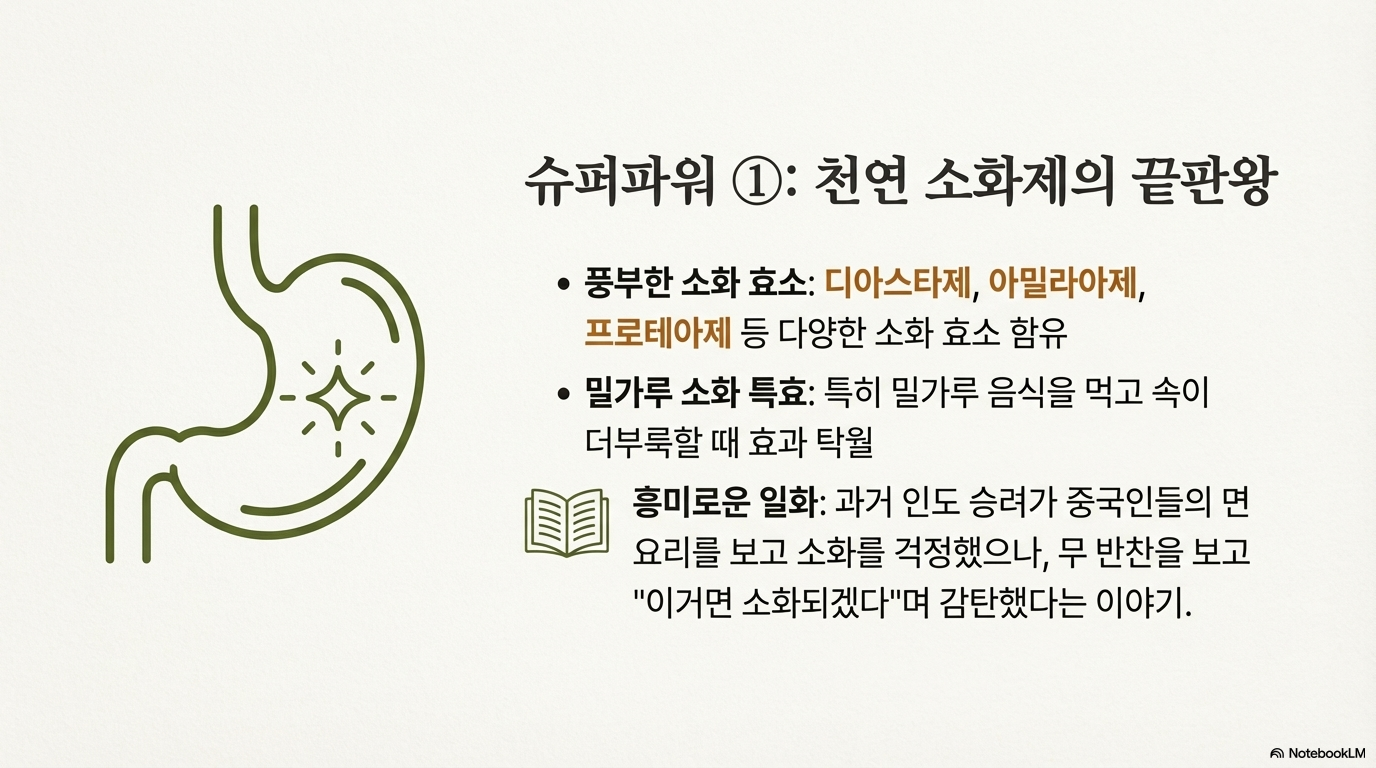 슈퍼파워 ①: 천연 소화제의 끝판왕

• 풍부한 소화 효소: 디아스타제, 아밀라아제, 프로테아제 등 다양한 소화 효소 함유

• 밀가루 소화 특효: 특히 밀가루 음식을 먹고 속이 더부룩할 때 효과 탁월

흥미로운 일화: 과거 인도 승려가 중국인들의 면 요리를 보고 소화를 걱정했으나, 무 반찬을 보고 "이거면 소화되겠다"며 감탄했다는 이야기.

NotebookLM